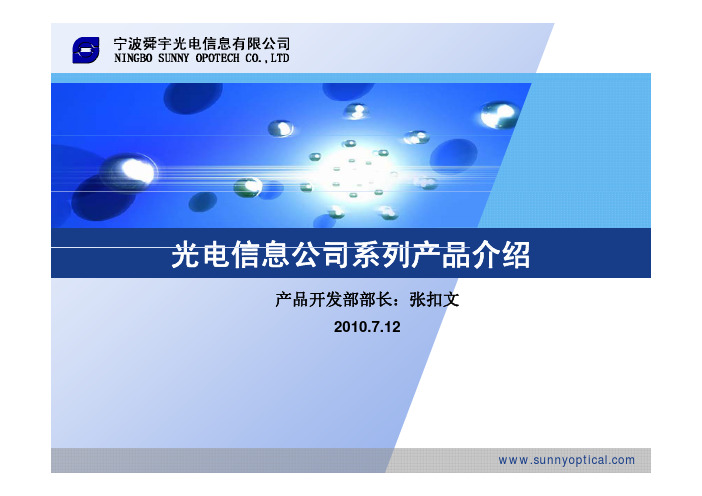 宁波舜宇光电信息有限公司
NINGBO SUNNY OPOTECH CO.,LTD

光电信息公司系列产品介绍

产品开发部部长：张扣文

2010.7.12

www.sunnyoptical.com